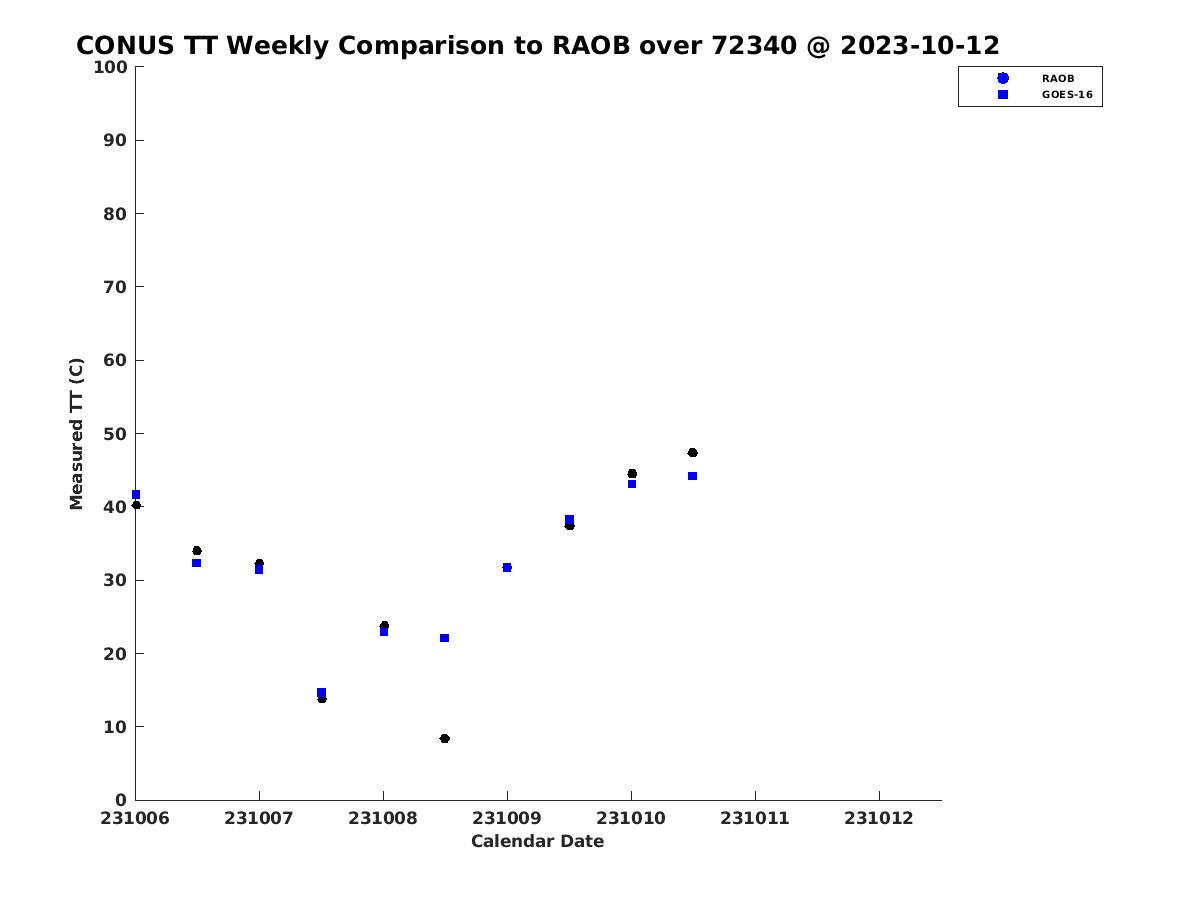 CONUS TT Weekly Comparison to RAOB over 72340 @ 2023-10-12

RAOB
GOES-16

Measured TT (C)

100
90
80
70
60
50
40
30
20
10
0

231006
231007
231008
231009
231010
231011
231012

Calendar Date